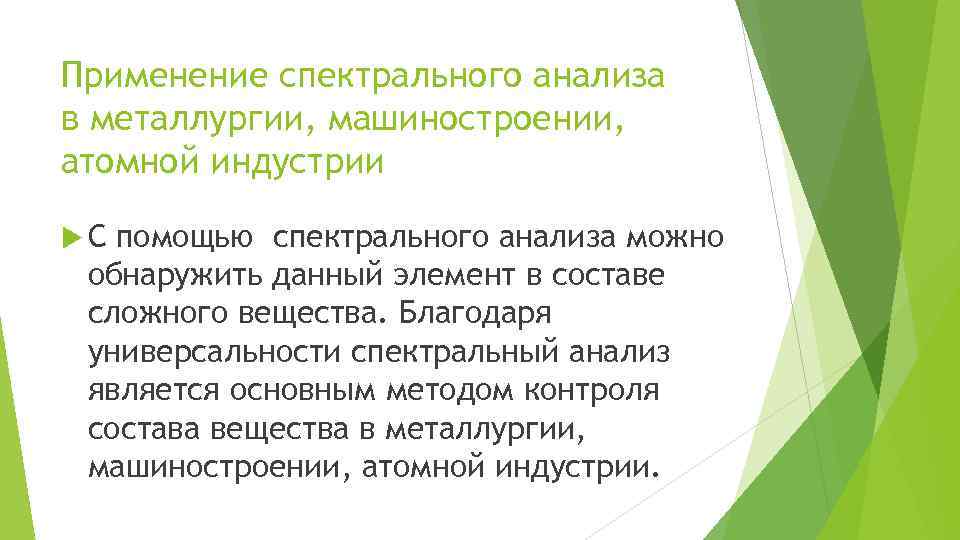 Применение спектрального анализа в металлургии, машиностроении, атомной индустрии

С помощью  спектрального анализа можно обнаружить данный элемент в составе сложного вещества. Благодаря универсальности спектральный анализ является основным методом контроля состава вещества в металлургии, машиностроении, атомной индустрии.